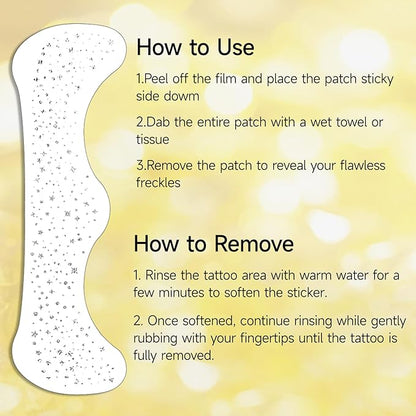 How to Use

1.Peel off the film and place the patch sticky side dowm

2.Dab the entire patch with a wet towel or tissue

3.Remove the patch to reveal your flawless freckles

How to Remove

1. Rinse the tattoo area with warm water for a few minutes to soften the sticker.

2. Once softened, continue rinsing while gently rubbing with your fingertips until the tattoo is fully removed.